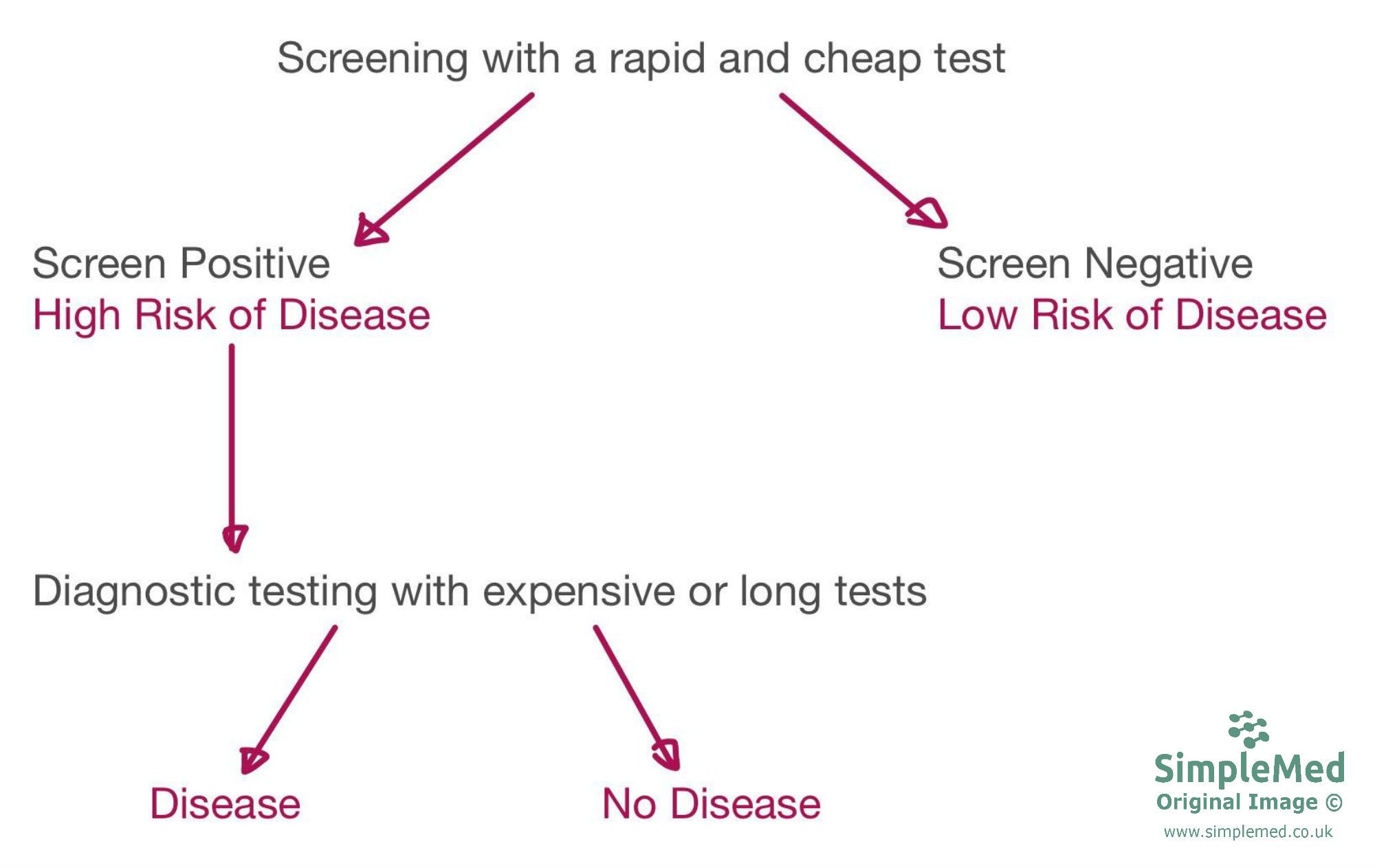 Screening with a rapid and cheap test

Screen Positive
High Risk of Disease

Screen Negative
Low Risk of Disease

Diagnostic testing with expensive or long tests

Disease

No Disease

SimpleMed
Original Image ©
www.simplemed.co.uk